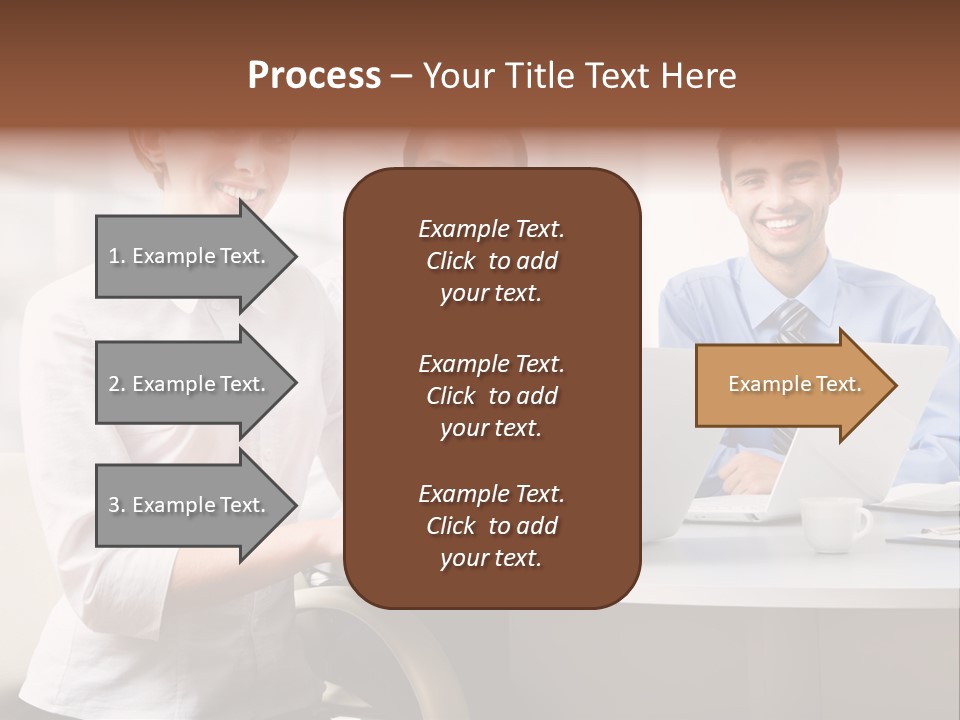 Process – Your Title Text Here

1. Example Text.

2. Example Text.

3. Example Text.

Example Text. Click to add your text.

Example Text. Click to add your text.

Example Text. Click to add your text.

Example Text.